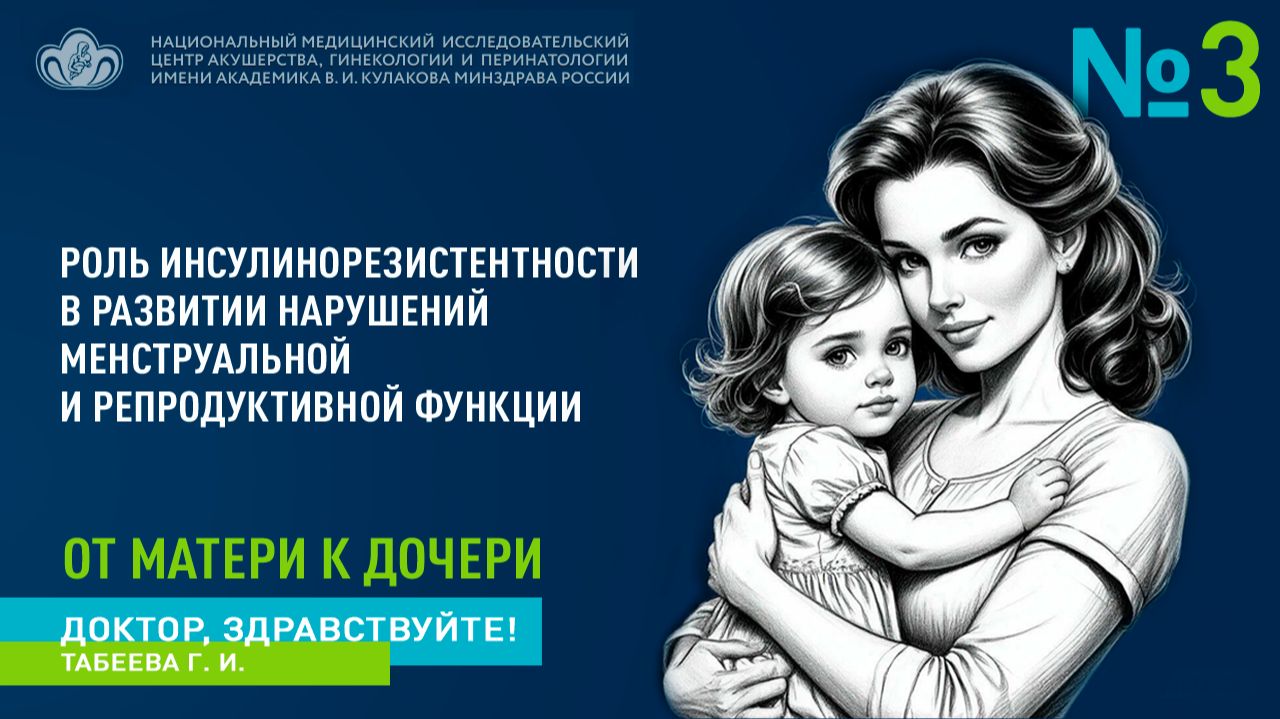 НАЦИОНАЛЬНЫЙ МЕДИЦИНСКИЙ ИССЛЕДОВАТЕЛЬСКИЙ ЦЕНТР АКУШЕРСТВА, ГИНЕКОЛОГИИ И ПЕРИНАТОЛОГИИ ИМЕНИ АКАДЕМИКА В. И. КУЛАКОВА МИНЗДРАВА РОССИИ

№3

РОЛЬ ИНСУЛИНОРЕЗИСТЕНТНОСТИ В РАЗВИТИИ НАРУШЕНИЙ МЕНСТРУАЛЬНОЙ И РЕПРОДУКТИВНОЙ ФУНКЦИИ

ОТ МАТЕРИ К ДОЧЕРИ

ДОКТОР, ЗДРАВСТВУЙТЕ!

ТАБЕЕВА Г. И.